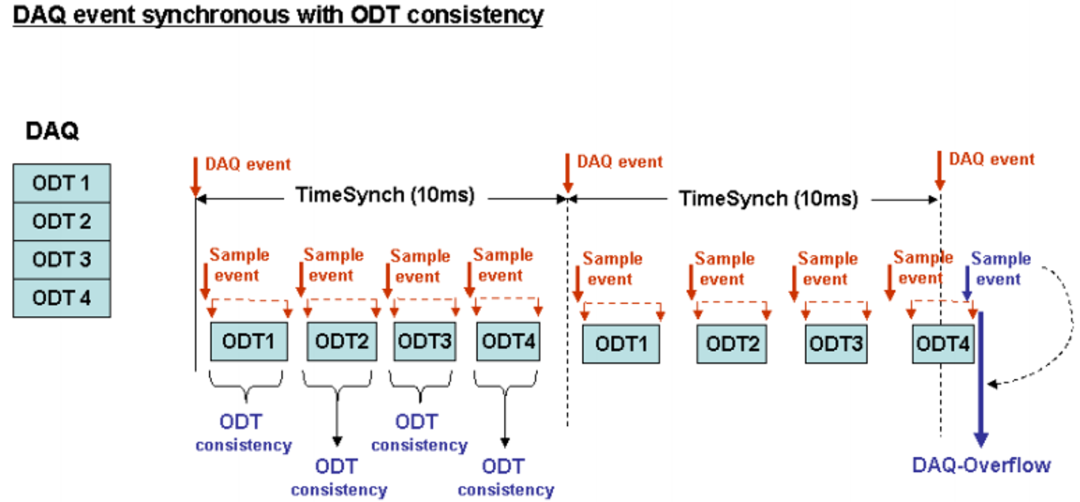 DAQ event synchronous with ODT consistency

DAQ

ODT 1
ODT 2
ODT 3
ODT 4

DAQ event
TimeSynch (10ms)
DAQ event
TimeSynch (10ms)
DAQ event

Sample event
Sample event
Sample event
Sample event
Sample event
Sample event
Sample event
Sample event
Sample event

ODT1
ODT2
ODT3
ODT4
ODT1
ODT2
ODT3
ODT4

ODT consistency
ODT consistency
ODT consistency
ODT consistency

DAQ-Overflow